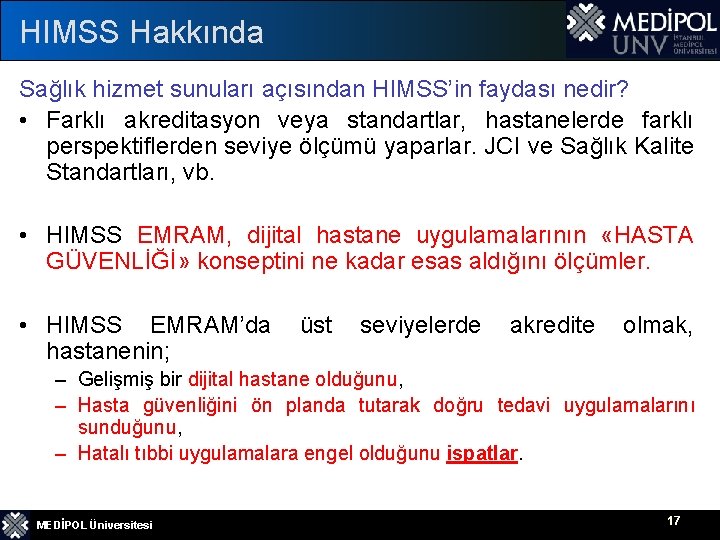 HIMSS Hakkında

MEDİPOL UNV İSTANBUL MEDİPOL ÜNİVERSİTESİ

Sağlık hizmet sunuları açısından HIMSS'in faydası nedir?

• Farklı akreditasyon veya standartlar, hastanelerde farklı perspektiflerden seviye ölçümü yaparlar. JCI ve Sağlık Kalite Standartları, vb.

• HIMSS EMRAM, dijital hastane uygulamalarının «HASTA GÜVENLİĞİ» konseptini ne kadar esas aldığını ölçümler.

• HIMSS EMRAM'da üst seviyelerde akredite olmak, hastanenin;
– Gelişmiş bir dijital hastane olduğunu,
– Hasta güvenliğini ön planda tutarak doğru tedavi uygulamalarını sunduğunu,
– Hatalı tıbbi uygulamalara engel olduğunu ispatlar.

MEDİPOL Üniversitesi

17